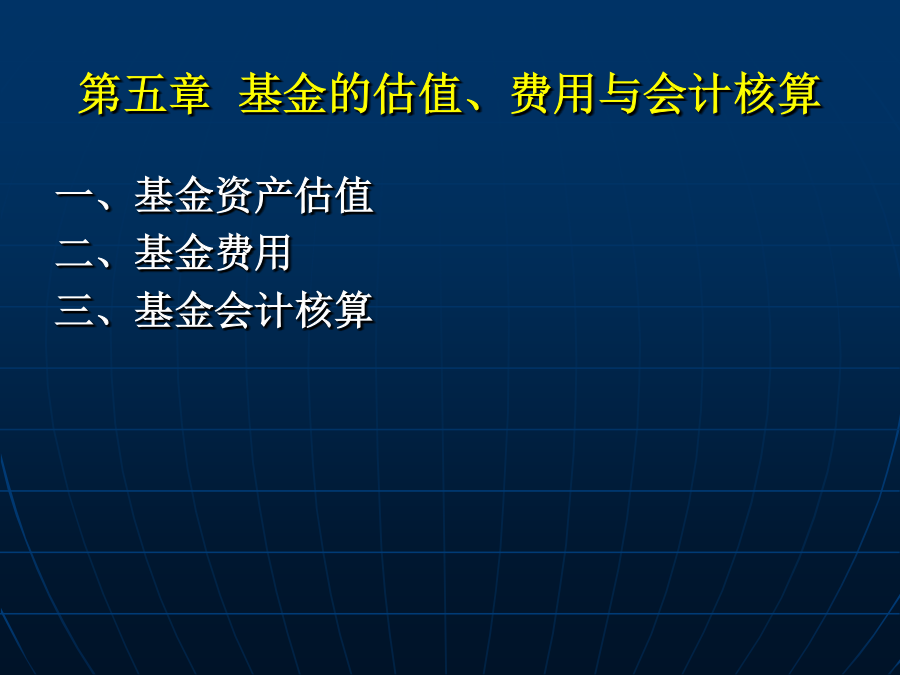 第五章 基金的估值、费用与会计核算

一、基金资产估值
二、基金费用
三、基金会计核算